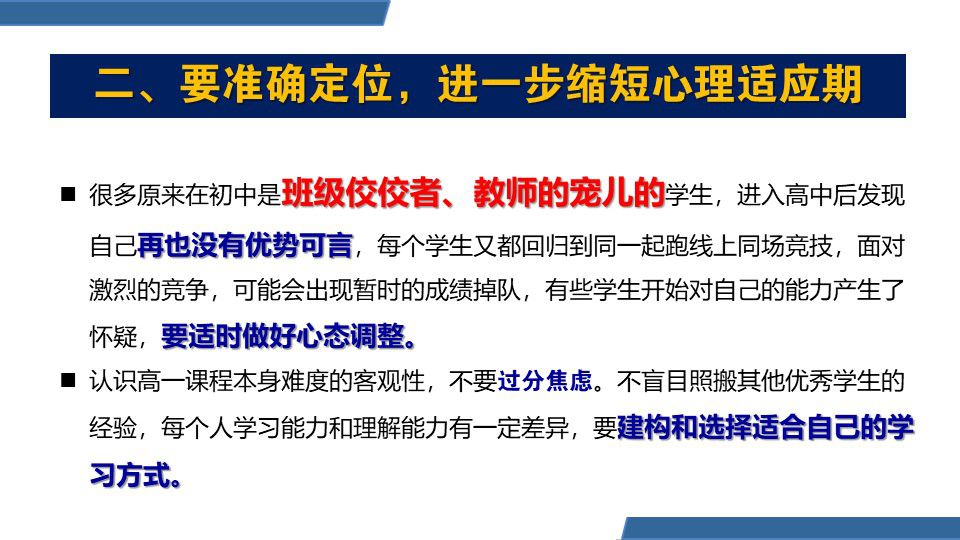 二、要准确定位，进一步缩短心理适应期

■ 很多原来在初中是班级佼佼者、教师的宠儿的学生，进入高中后发现自己再也没有优势可言，每个学生又都回归到同一起跑线上同场竞技，面对激烈的竞争，可能会出现暂时的成绩掉队，有些学生开始对自己的能力产生了怀疑，要适时做好心态调整。

■ 认识高一课程本身难度的客观性，不要过分焦虑。不盲目照搬其他优秀学生的经验，每个人学习能力和理解能力有一定差异，要建构和选择适合自己的学习方式。